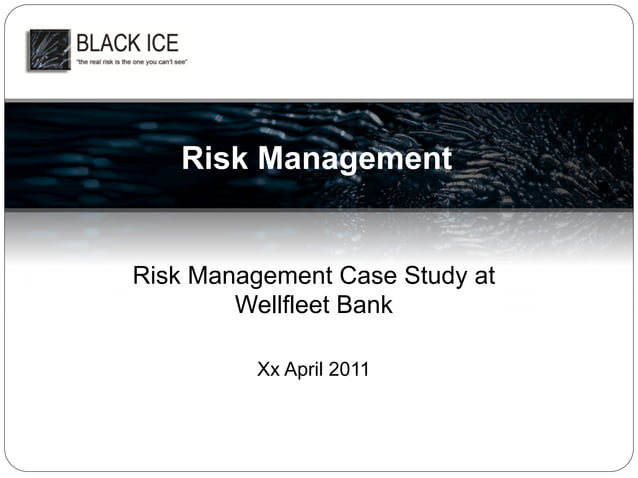 BLACK ICE
"the real risk is the one you can't see"

Risk Management

Risk Management Case Study at Wellfleet Bank

Xx April 2011